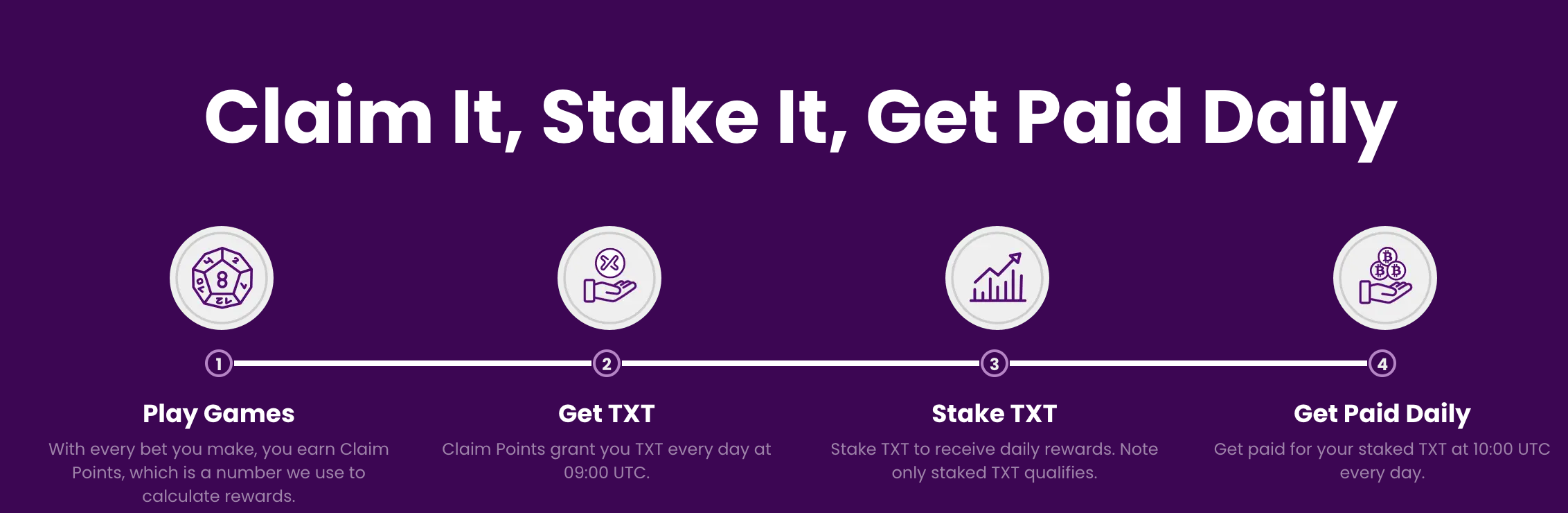 Claim It, Stake It, Get Paid Daily

1

Play Games

With every bet you make, you earn Claim Points, which is a number we use to calculate rewards.

2

Get TXT

Claim Points grant you TXT every day at 09:00 UTC.

3

Stake TXT

Stake TXT to receive daily rewards. Note only staked TXT qualifies.

4

Get Paid Daily

Get paid for your staked TXT at 10:00 UTC every day.